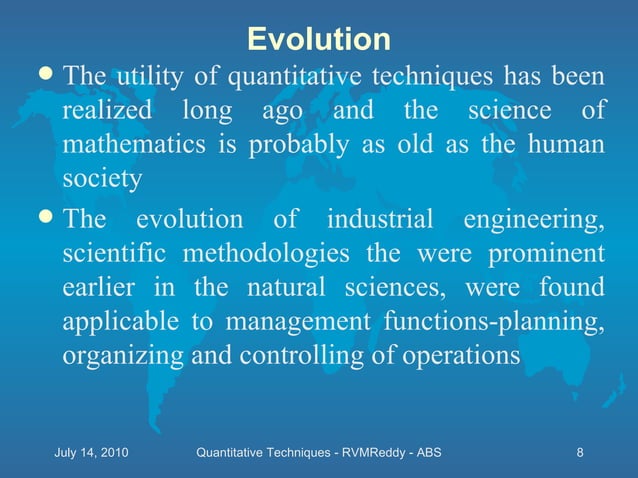 Evolution

• The utility of quantitative techniques has been realized long ago and the science of mathematics is probably as old as the human society

• The evolution of industrial engineering, scientific methodologies the were prominent earlier in the natural sciences, were found applicable to management functions-planning, organizing and controlling of operations

July 14, 2010 Quantitative Techniques - RVMReddy - ABS 8